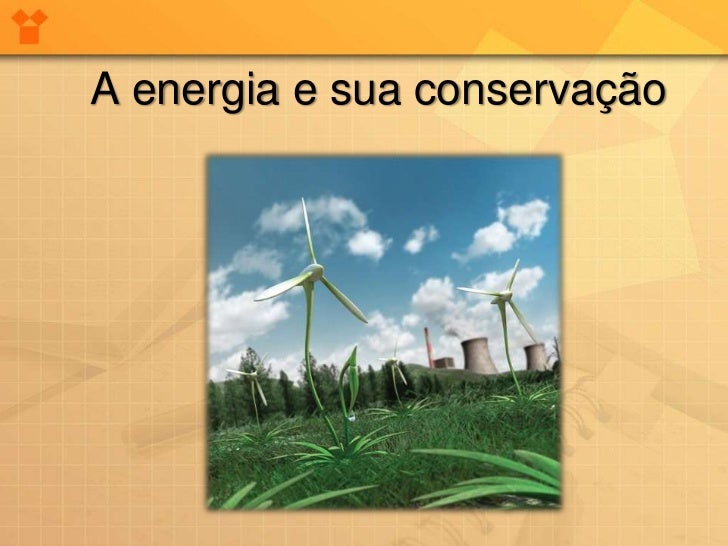 A energia e sua conservação